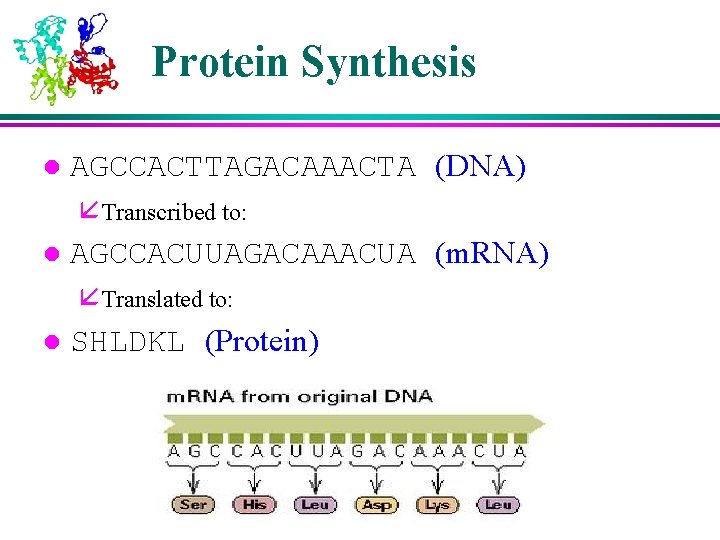 Protein Synthesis

AGCCACTTAGACAAACTA (DNA)

Transcribed to:

AGCCACUUAGACAAACUA (mRNA)

Translated to:

SHLDKL (Protein)

mRNA from original DNA

A G C C A C U U A G A C A A A C U A

Ser His Leu Asp Lys Leu